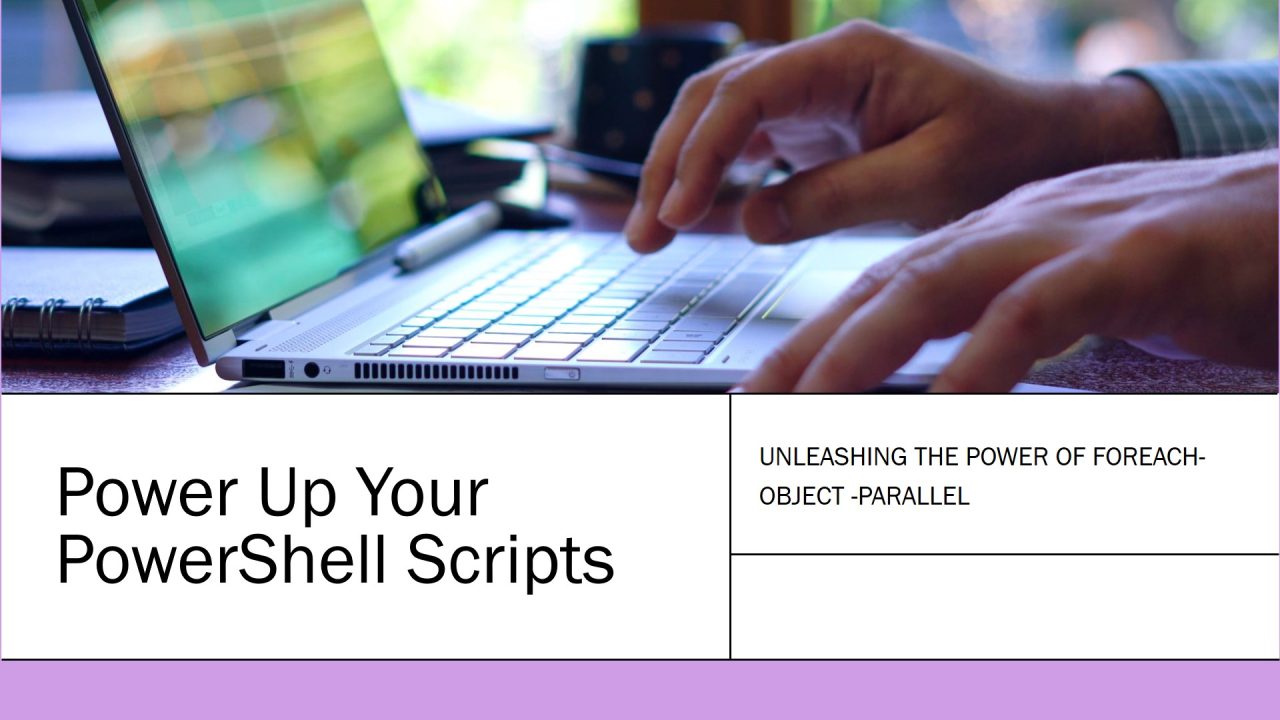 Power Up Your PowerShell Scripts

UNLEASHING THE POWER OF FOREACH-OBJECT -PARALLEL